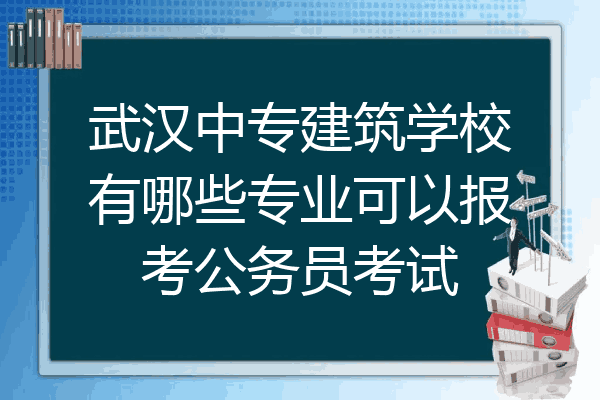 武汉中专建筑学校有哪些专业可以报考公务员考试